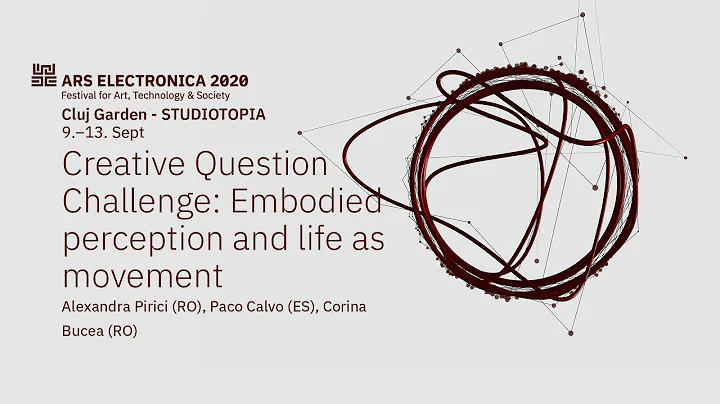 ARS ELECTRONICA 2020
Festival for Art, Technology & Society

Cluj Garden - STUDIOTOPIA
9.–13. Sept

Creative Question Challenge: Embodied perception and life as movement

Alexandra Pirici (RO), Paco Calvo (ES), Corina Bucea (RO)